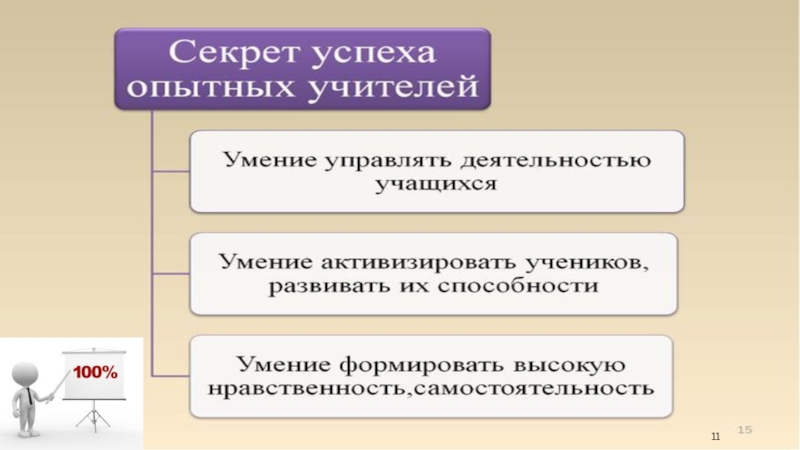 Секрет успеха опытных учителей

Умение управлять деятельностью учащихся

Умение активизировать учеников, развивать их способности

Умение формировать высокую нравственность,самостоятельность

100%

11

15